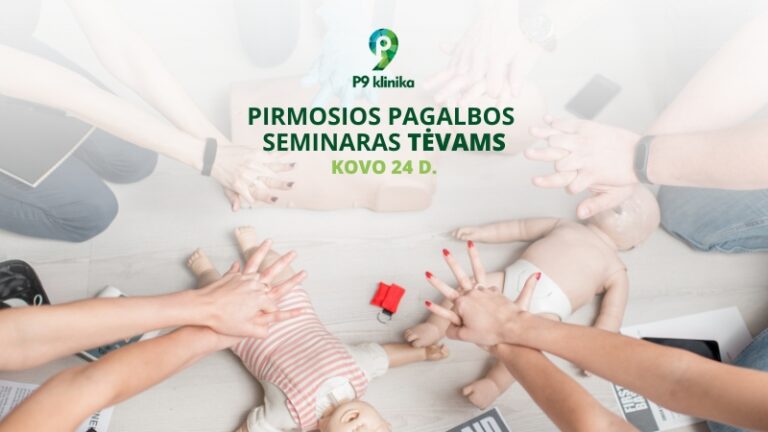 P9 klinika

PIRMOSIOS PAGALBOS SEMINARAS TĖVAMS

KOVO 24 D.